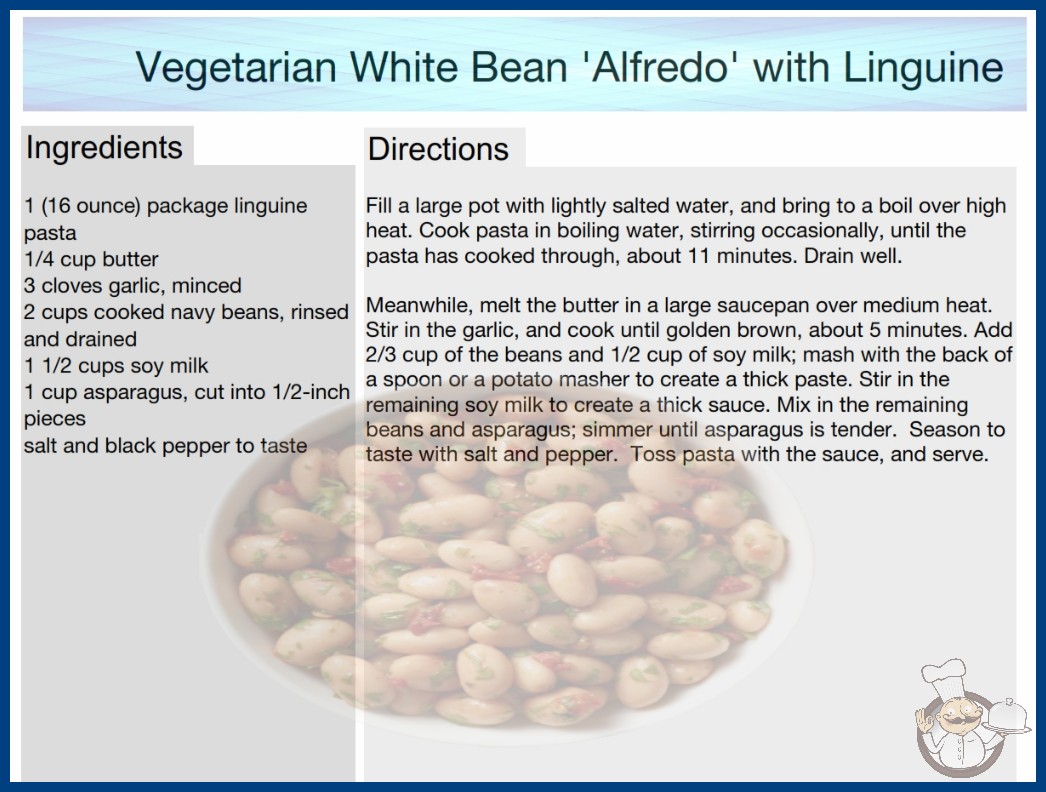 Vegetarian White Bean 'Alfredo' with Linguine

Ingredients

1 (16 ounce) package linguine pasta
1/4 cup butter
3 cloves garlic, minced
2 cups cooked navy beans, rinsed and drained
1 1/2 cups soy milk
1 cup asparagus, cut into 1/2-inch pieces
salt and black pepper to taste

Directions

Fill a large pot with lightly salted water, and bring to a boil over high heat. Cook pasta in boiling water, stirring occasionally, until the pasta has cooked through, about 11 minutes. Drain well.

Meanwhile, melt the butter in a large saucepan over medium heat. Stir in the garlic, and cook until golden brown, about 5 minutes. Add 2/3 cup of the beans and 1/2 cup of soy milk; mash with the back of a spoon or a potato masher to create a thick paste. Stir in the remaining soy milk to create a thick sauce. Mix in the remaining beans and asparagus; simmer until asparagus is tender. Season to taste with salt and pepper. Toss pasta with the sauce, and serve.